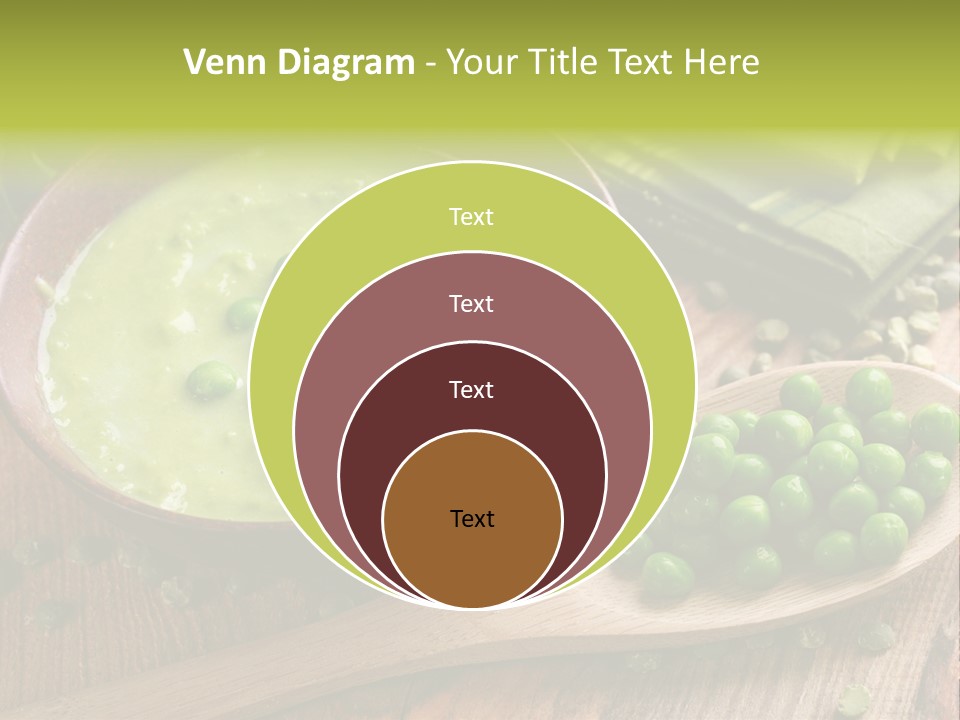 Venn Diagram - Your Title Text Here

Text

Text

Text

Text